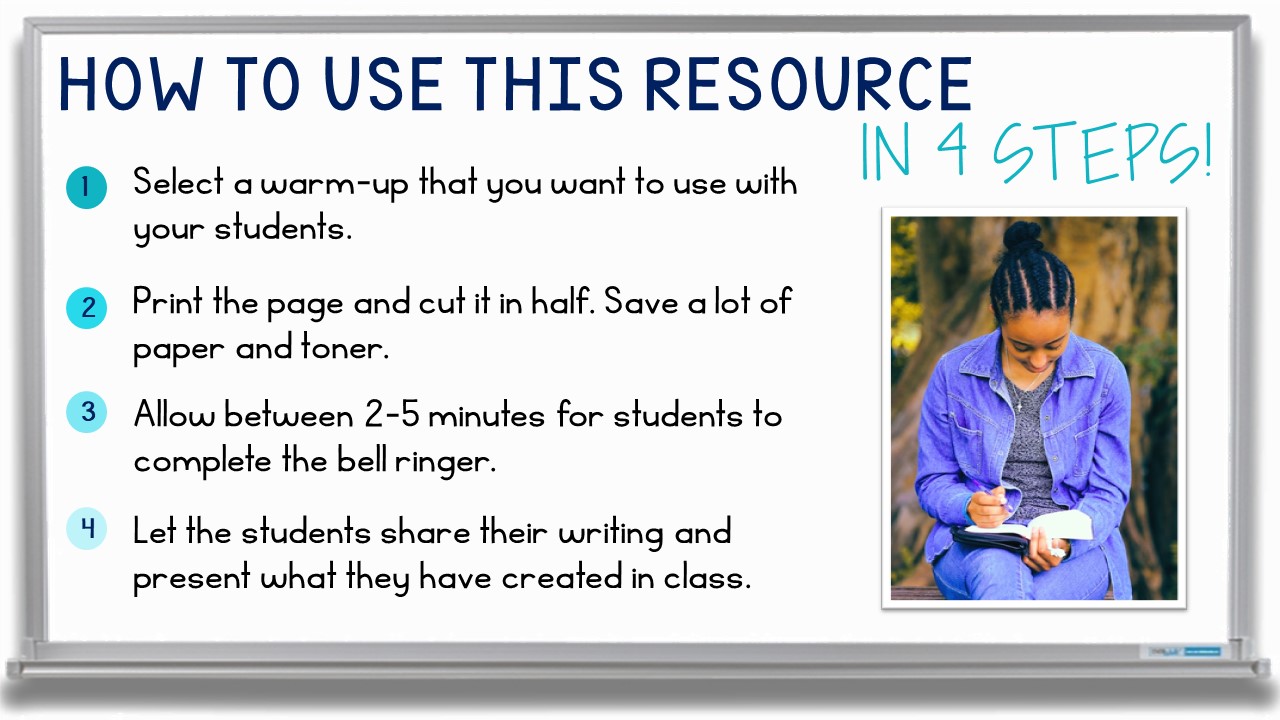 HOW TO USE THIS RESOURCE

IN 4 STEPS!

1 Select a warm-up that you want to use with your students.

2 Print the page and cut it in half. Save a lot of paper and toner.

3 Allow between 2-5 minutes for students to complete the bell ringer.

4 Let the students share their writing and present what they have created in class.